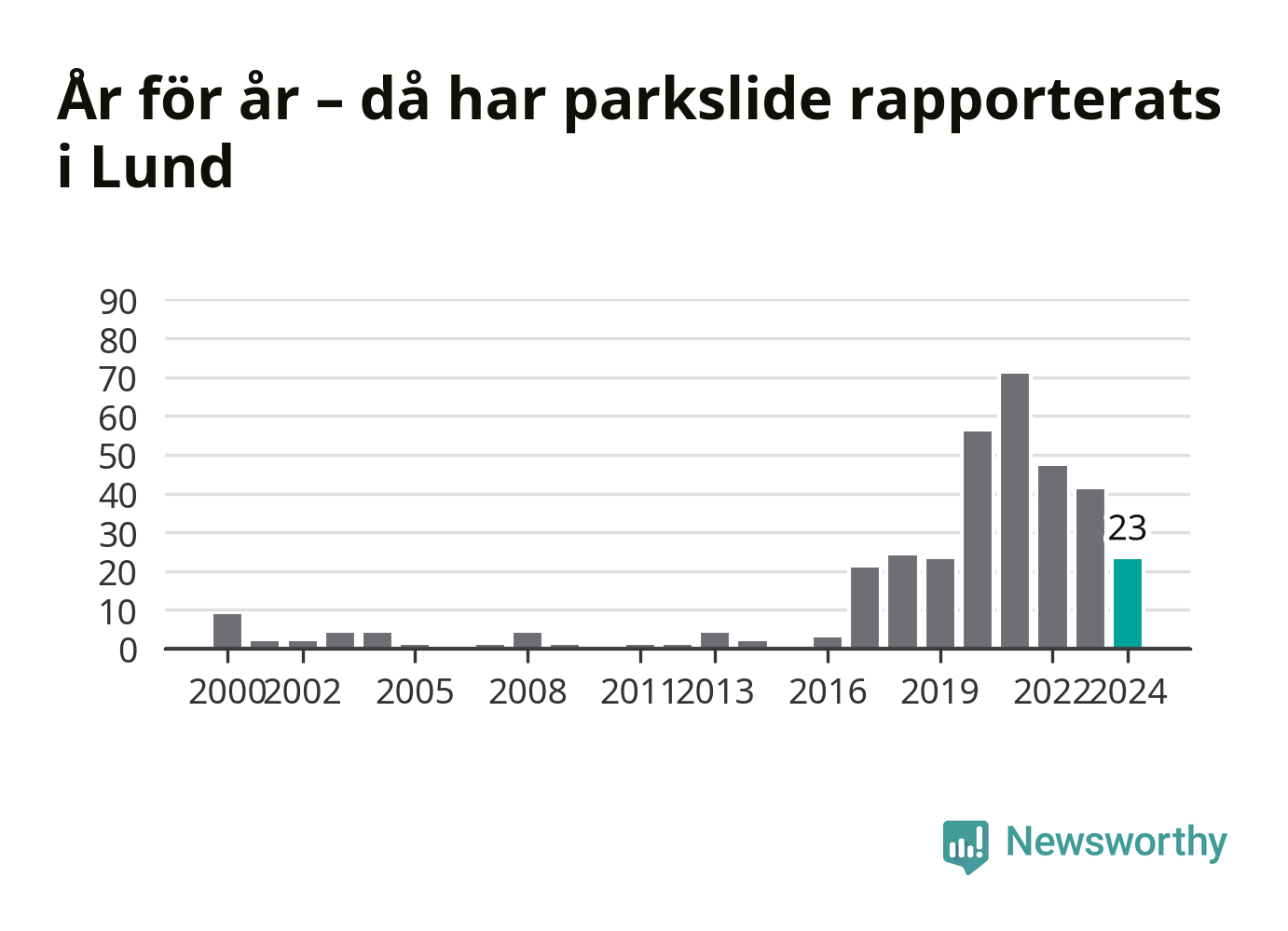 År för år – då har parkslide rapporterats i Lund

90
80
70
60
50
40
30
20
10
0

23

2000 2002 2005 2008 2011 2013 2016 2019 2022 2024

Newsworthy